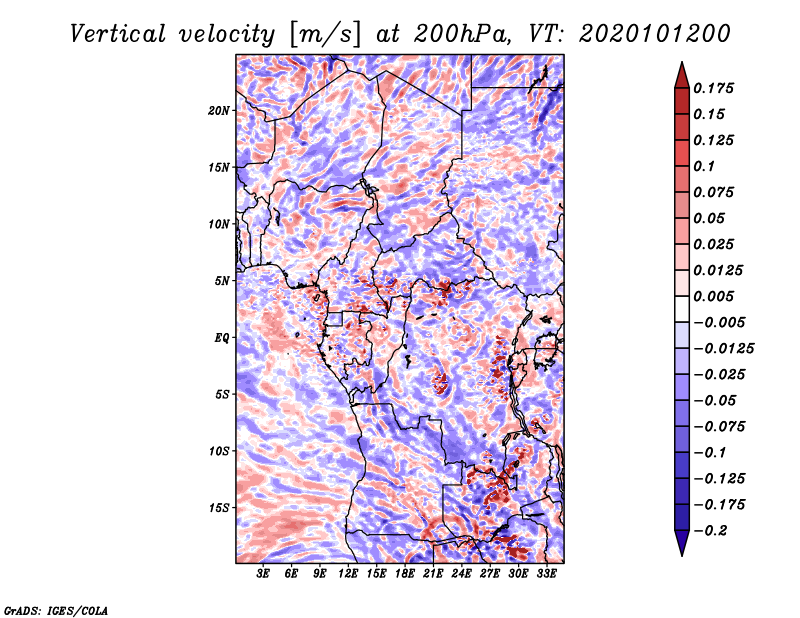 Vertical velocity [m/s] at 200hPa, VT: 2020101200

20N
15N
10N
5N
EQ
5S
10S
15S

3E 6E 9E 12E 15E 18E 21E 24E 27E 30E 33E

0.175
0.15
0.125
0.1
0.075
0.05
0.025
0.0125
0.005
−0.005
−0.0125
−0.025
−0.05
−0.075
−0.1
−0.125
−0.175
−0.2

GrADS: IGES/COLA